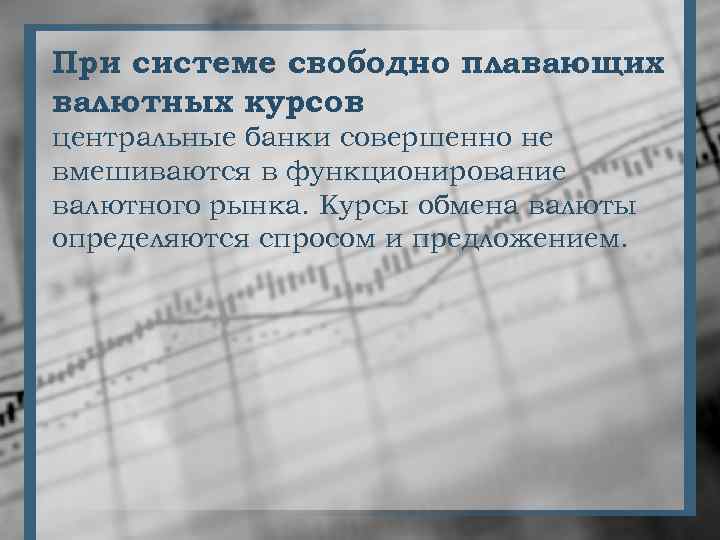 При системе свободно плавающих валютных курсов
центральные банки совершенно не вмешиваются в функционирование валютного рынка. Курсы обмена валюты определяются спросом и предложением.